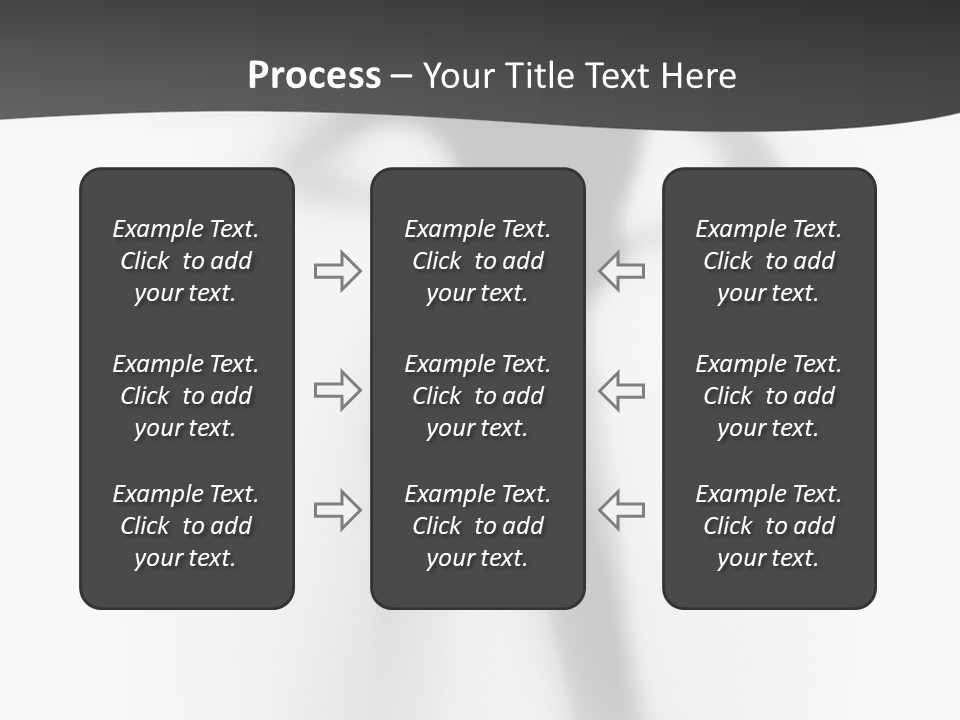 Process – Your Title Text Here

Example Text. Click to add your text.

Example Text. Click to add your text.

Example Text. Click to add your text.

Example Text. Click to add your text.

Example Text. Click to add your text.

Example Text. Click to add your text.

Example Text. Click to add your text.

Example Text. Click to add your text.

Example Text. Click to add your text.